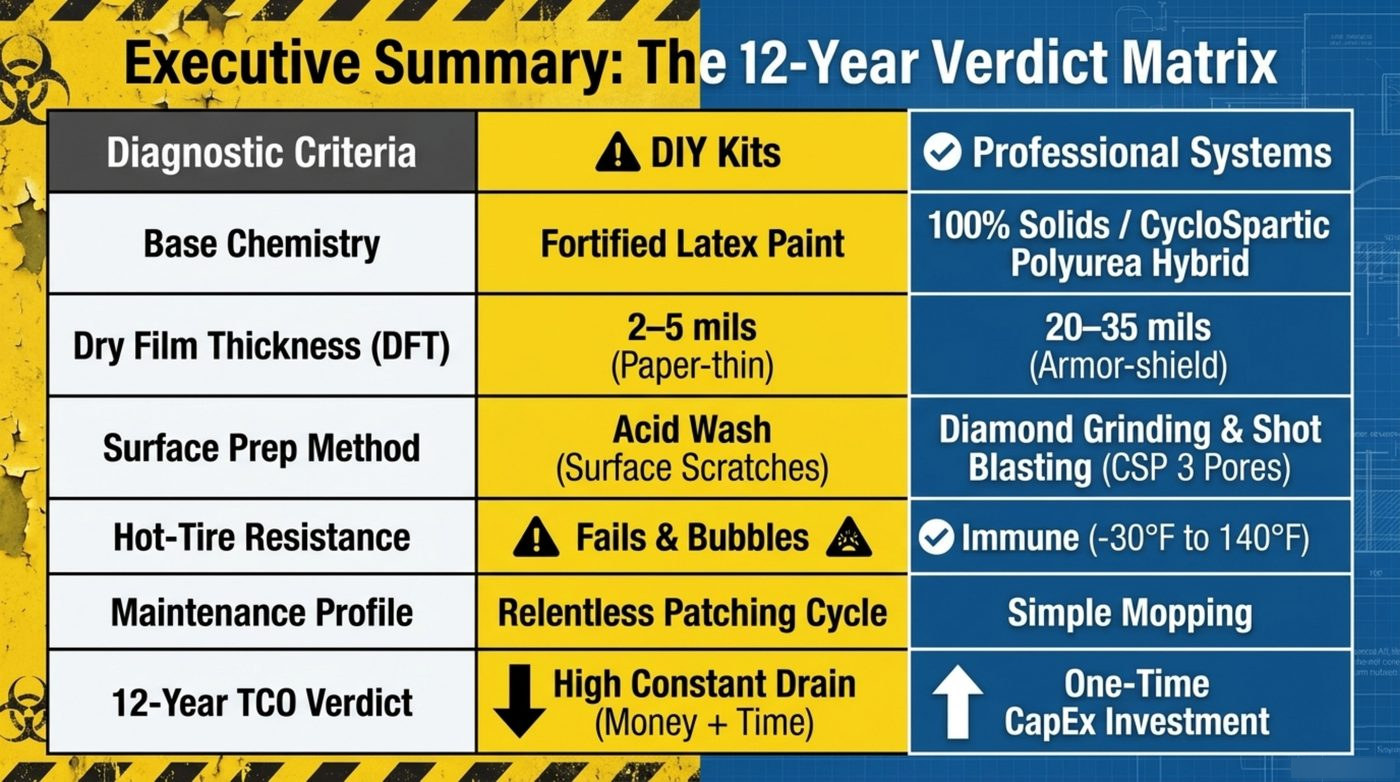 Executive Summary: The 12-Year Verdict Matrix

| Diagnostic Criteria | DIY Kits | Professional Systems |
|---|---|---|
| Base Chemistry | Fortified Latex Paint | 100% Solids / CycloSpartic Polyurea Hybrid |
| Dry Film Thickness (DFT) | 2–5 mils (Paper-thin) | 20–35 mils (Armor-shield) |
| Surface Prep Method | Acid Wash (Surface Scratches) | Diamond Grinding & Shot Blasting (CSP 3 Pores) |
| Hot-Tire Resistance | Fails & Bubbles | Immune (-30°F to 140°F) |
| Maintenance Profile | Relentless Patching Cycle | Simple Mopping |
| 12-Year TCO Verdict | High Constant Drain (Money + Time) | One-Time CapEx Investment |